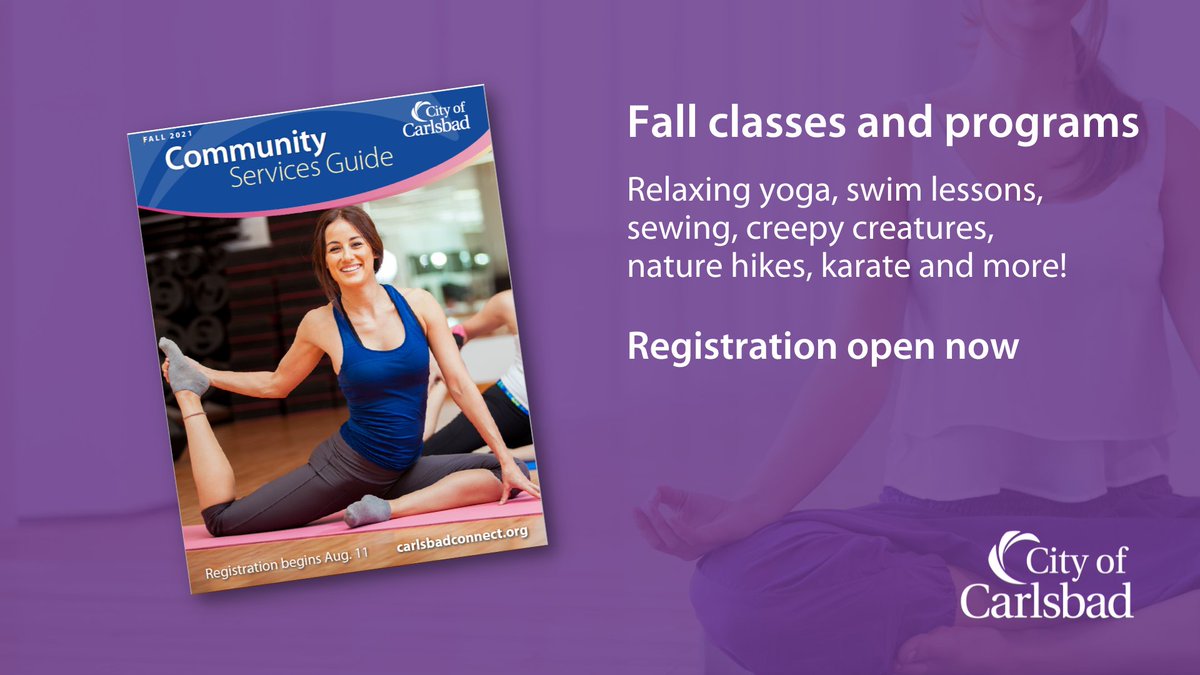 FALL 2021
Community Services Guide
City of Carlsbad

Registration begins Aug. 11
carlsbadconnect.org

Fall classes and programs

Relaxing yoga, swim lessons, sewing, creepy creatures, nature hikes, karate and more!

Registration open now

City of Carlsbad